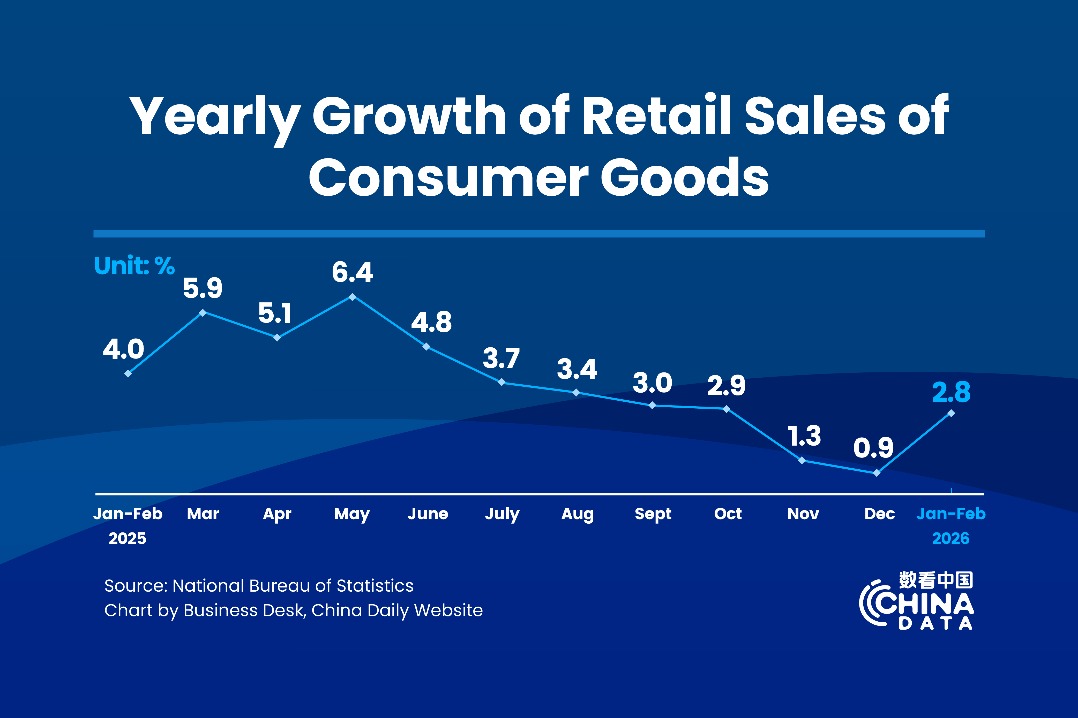 Yearly Growth of Retail Sales of Consumer Goods

Unit: %

4.0
5.9
5.1
6.4
4.8
3.7
3.4
3.0
2.9
1.3
0.9
2.8

Jan-Feb 2025
Mar
Apr
May
June
July
Aug
Sept
Oct
Nov
Dec
Jan-Feb 2026

Source: National Bureau of Statistics
Chart by Business Desk, China Daily Website

数看中国
CHINA
DATA